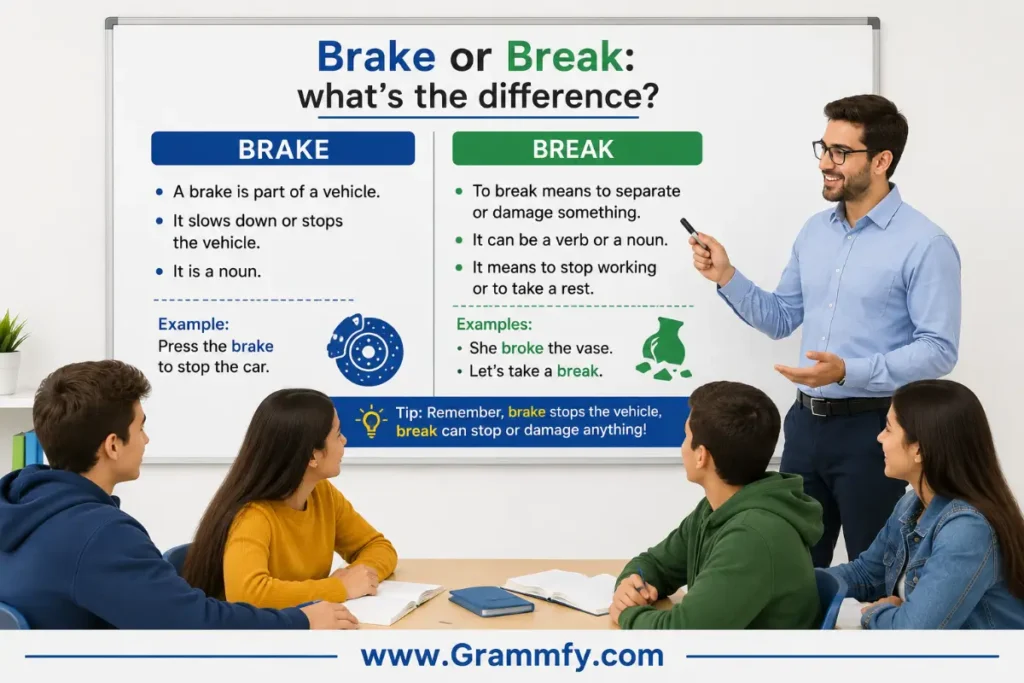 Brake or Break:
what's the difference?

BRAKE

• A brake is part of a vehicle.
• It slows down or stops the vehicle.
• It is a noun.

Example:
Press the brake to stop the car.

BREAK

• To break means to separate or damage something.
• It can be a verb or a noun.
• It means to stop working or to take a rest.

Examples:
• She broke the vase.
• Let's take a break.

Tip: Remember, brake stops the vehicle, break can stop or damage anything!

www.Grammfy.com